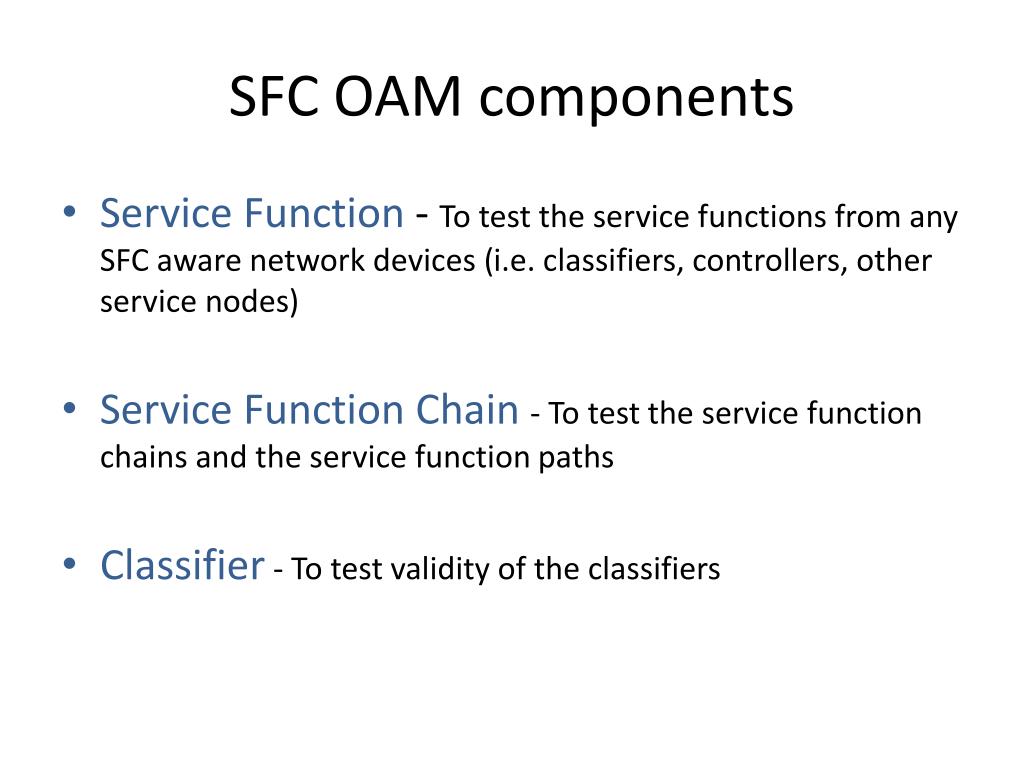 SFC OAM components

• Service Function - To test the service functions from any SFC aware network devices (i.e. classifiers, controllers, other service nodes)

• Service Function Chain - To test the service function chains and the service function paths

• Classifier - To test validity of the classifiers